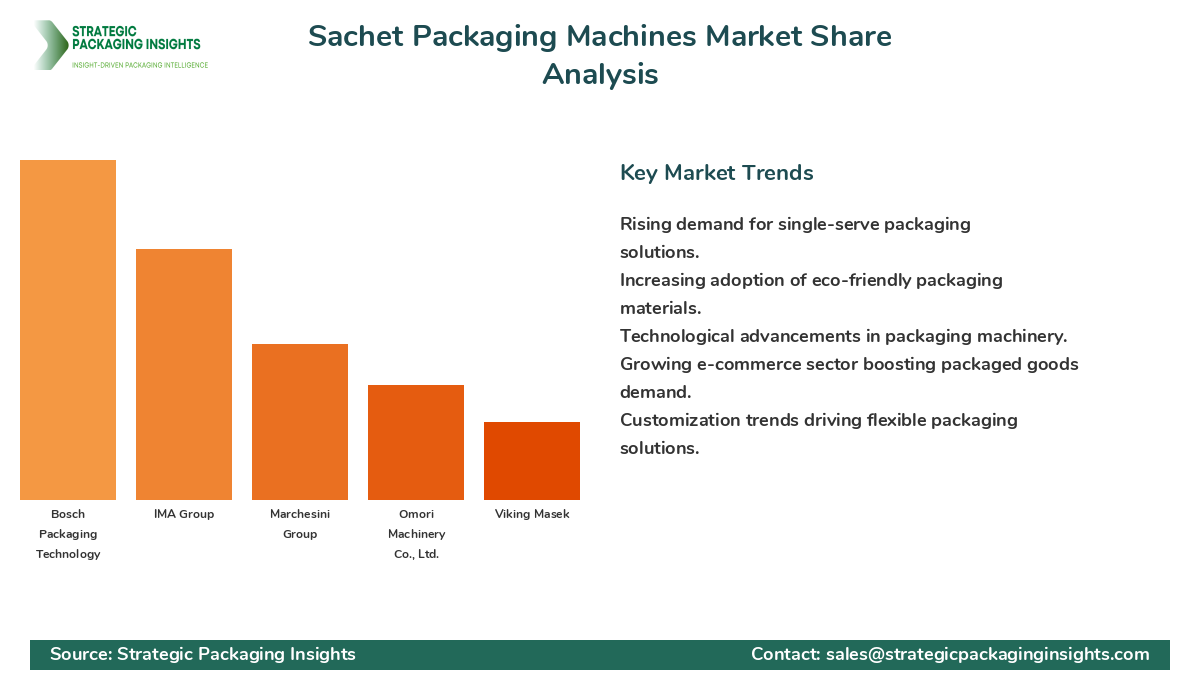 STRATEGIC PACKAGING INSIGHTS
INSIGHT-DRIVEN PACKAGING INTELLIGENCE

Sachet Packaging Machines Market Share Analysis

Bosch Packaging Technology
IMA Group
Marchesini Group
Omori Machinery Co., Ltd.
Viking Masek

Key Market Trends

Rising demand for single-serve packaging solutions.
Increasing adoption of eco-friendly packaging materials.
Technological advancements in packaging machinery.
Growing e-commerce sector boosting packaged goods demand.
Customization trends driving flexible packaging solutions.

Source: Strategic Packaging Insights
Contact: sales@strategicpackaginginsights.com